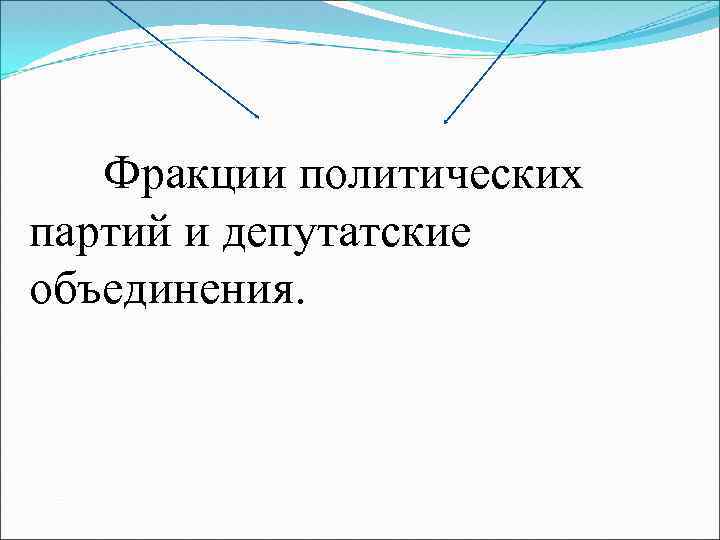 Фракции политических партий и депутатские объединения.